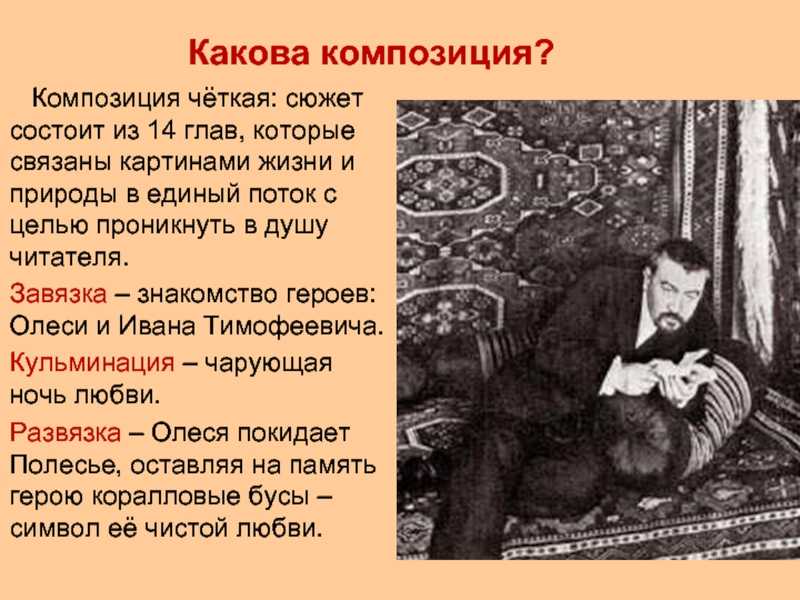 Какова композиция?

Композиция чёткая: сюжет состоит из 14 глав, которые связаны картинами жизни и природы в единый поток с целью проникнуть в душу читателя.

Завязка – знакомство героев: Олеси и Ивана Тимофеевича.

Кульминация – чарующая ночь любви.

Развязка – Олеся покидает Полесье, оставляя на память герою коралловые бусы – символ её чистой любви.